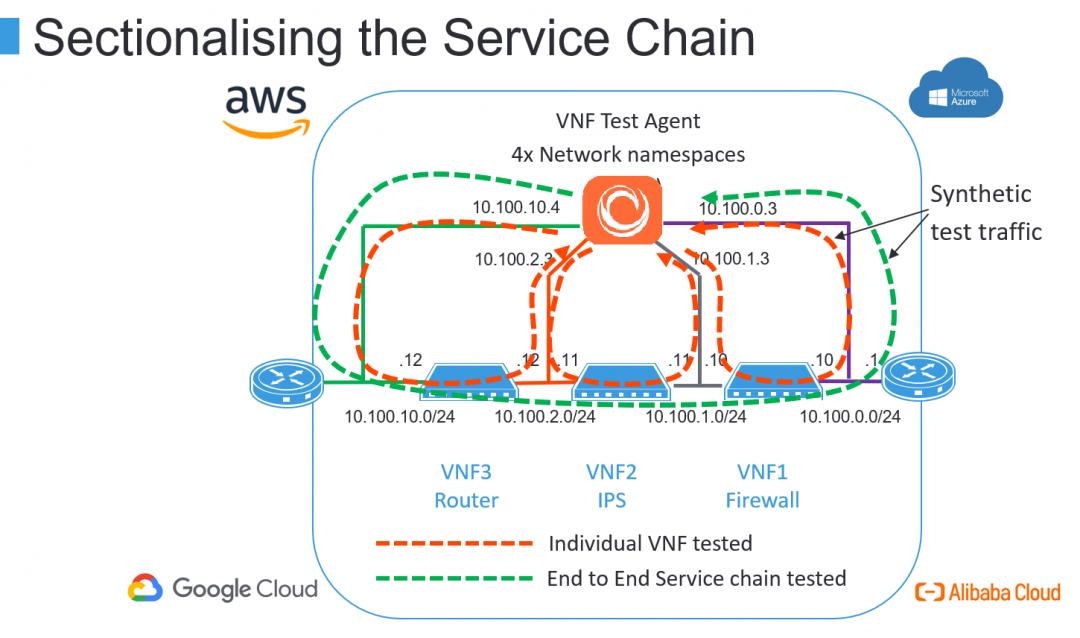 Sectionalising the Service Chain

aws

Microsoft Azure

VNF Test Agent

4x Network namespaces

Synthetic test traffic

10.100.10.4

10.100.0.3

10.100.2.3

10.100.1.3

.12

.12

.11

.11

.10

.10

.1

10.100.10.0/24

10.100.2.0/24

10.100.1.0/24

10.100.0.0/24

VNF3 Router

VNF2 IPS

VNF1 Firewall

Individual VNF tested

End to End Service chain tested

Google Cloud

Alibaba Cloud